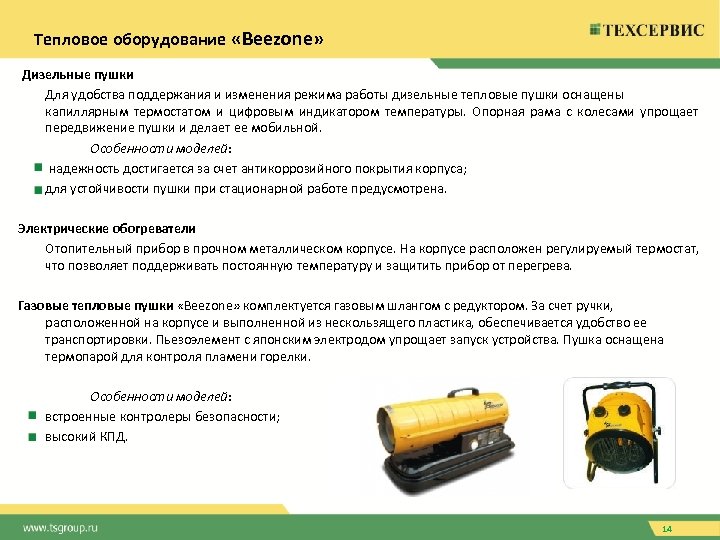 Тепловое оборудование «Beezone»

ТЕХСЕРВИС

Дизельные пушки

Для удобства поддержания и изменения режима работы дизельные тепловые пушки оснащены капиллярным термостатом и цифровым индикатором температуры. Опорная рама с колесами упрощает передвижение пушки и делает ее мобильной.

Особенности моделей:

надежность достигается за счет антикоррозийного покрытия корпуса;

для устойчивости пушки при стационарной работе предусмотрена.

Электрические обогреватели

Отопительный прибор в прочном металлическом корпусе. На корпусе расположен регулируемый термостат, что позволяет поддерживать постоянную температуру и защитить прибор от перегрева.

Газовые тепловые пушки «Beezone» комплектуется газовым шлангом с редуктором. За счет ручки, расположенной на корпусе и выполненной из нескользящего пластика, обеспечивается удобство ее транспортировки. Пьезоэлемент с японским электродом упрощает запуск устройства. Пушка оснащена термопарой для контроля пламени горелки.

Особенности моделей:

встроенные контролеры безопасности;

высокий КПД.

www.tsgroup.ru

14